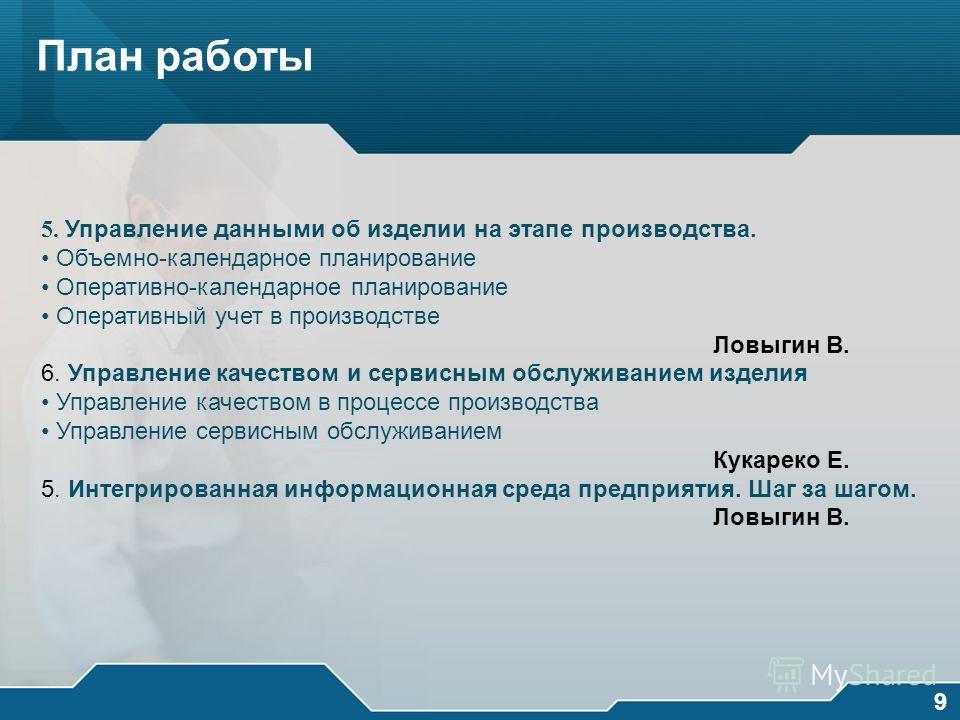 План работы

5. Управление данными об изделии на этапе производства.
• Объемно-календарное планирование
• Оперативно-календарное планирование
• Оперативный учет в производстве

Ловыгин В.

6. Управление качеством и сервисным обслуживанием изделия
• Управление качеством в процессе производства
• Управление сервисным обслуживанием

Кукареко Е.

5. Интегрированная информационная среда предприятия. Шаг за шагом.

Ловыгин В.

MyShared

9